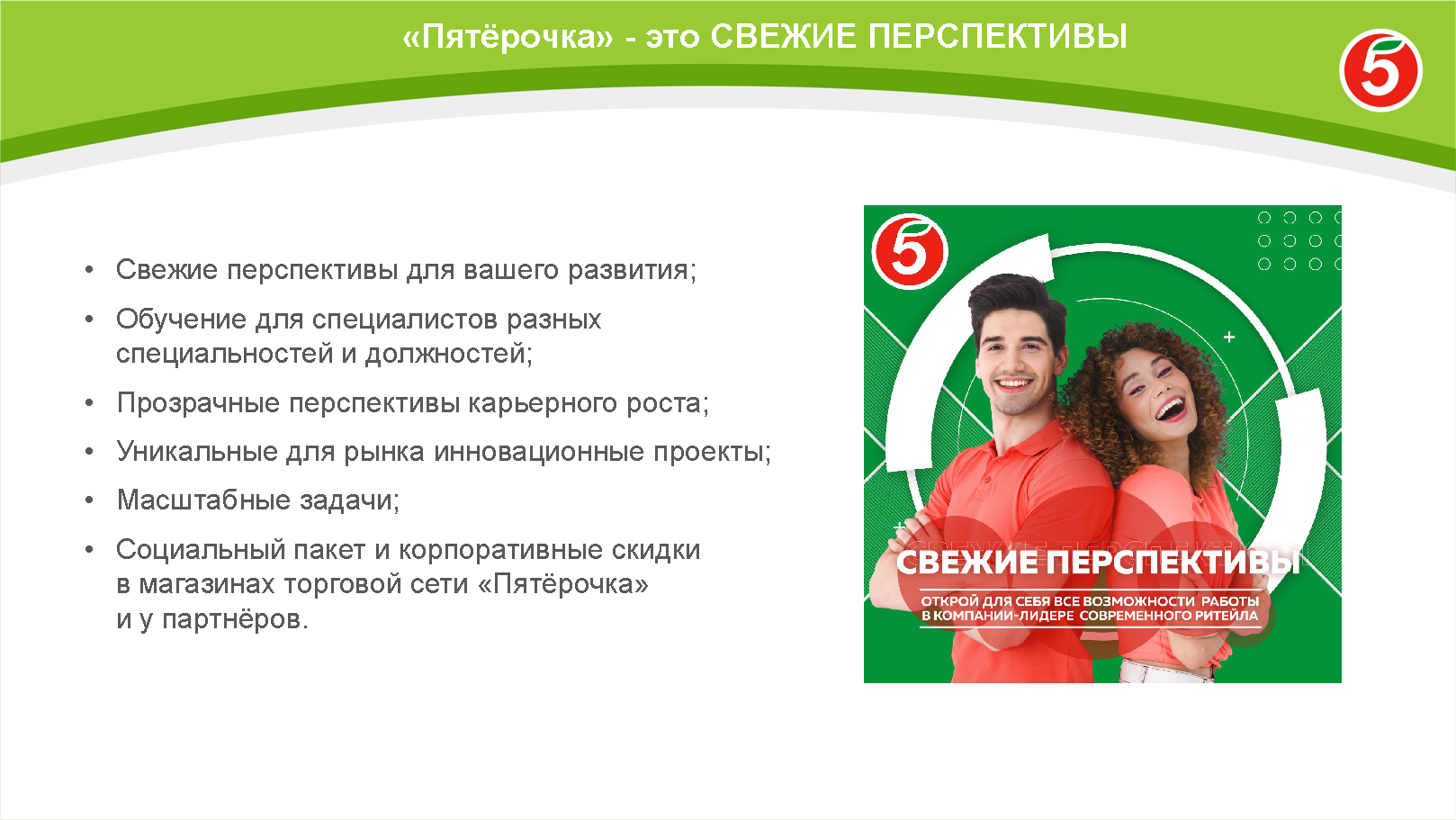 «Пятёрочка» - это СВЕЖИЕ ПЕРСПЕКТИВЫ

5

• Свежие перспективы для вашего развития;
• Обучение для специалистов разных специальностей и должностей;
• Прозрачные перспективы карьерного роста;
• Уникальные для рынка инновационные проекты;
• Масштабные задачи;
• Социальный пакет и корпоративные скидки в магазинах торговой сети «Пятёрочка» и у партнёров.

5

СВЕЖИЕ ПЕРСПЕКТИВЫ
ОТКРОЙ ДЛЯ СЕБЯ ВСЕ ВОЗМОЖНОСТИ РАБОТЫ В КОМПАНИИ-ЛИДЕРЕ СОВРЕМЕННОГО РИТЕЙЛА